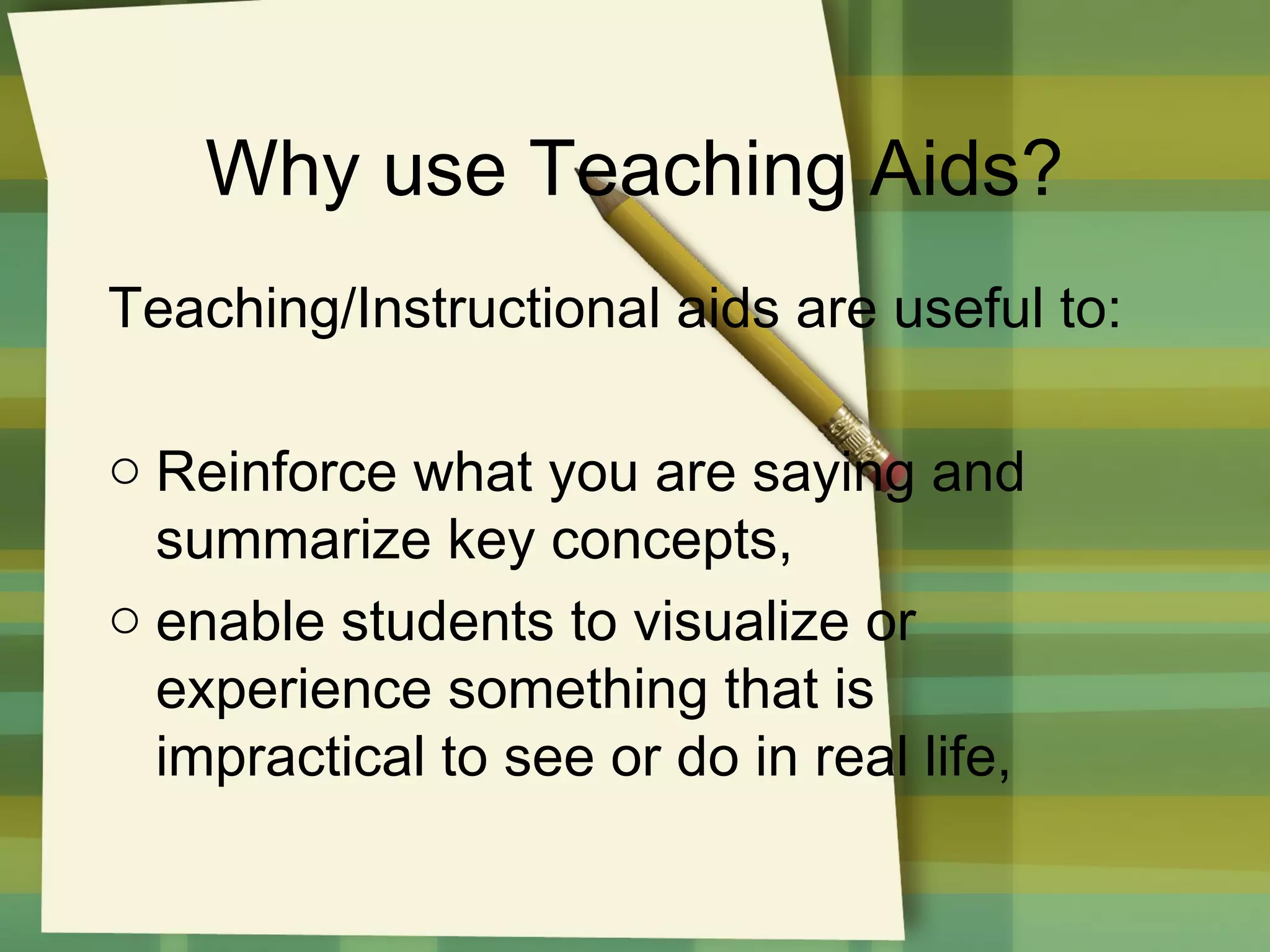 Why use Teaching Aids?

Teaching/Instructional aids are useful to:

○ Reinforce what you are saying and summarize key concepts,
○ enable students to visualize or experience something that is impractical to see or do in real life,